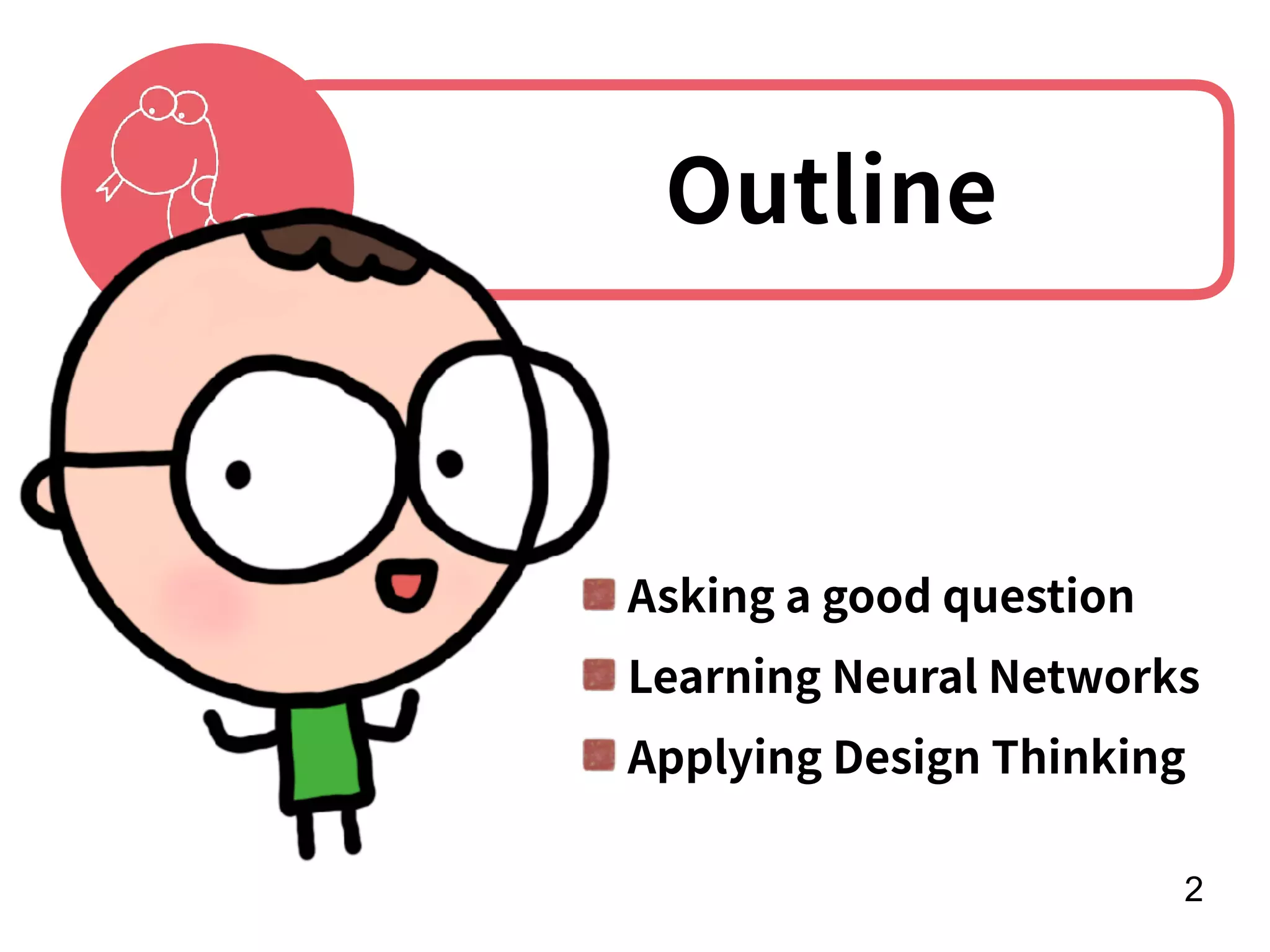 Outline

Asking a good question
Learning Neural Networks
Applying Design Thinking

2